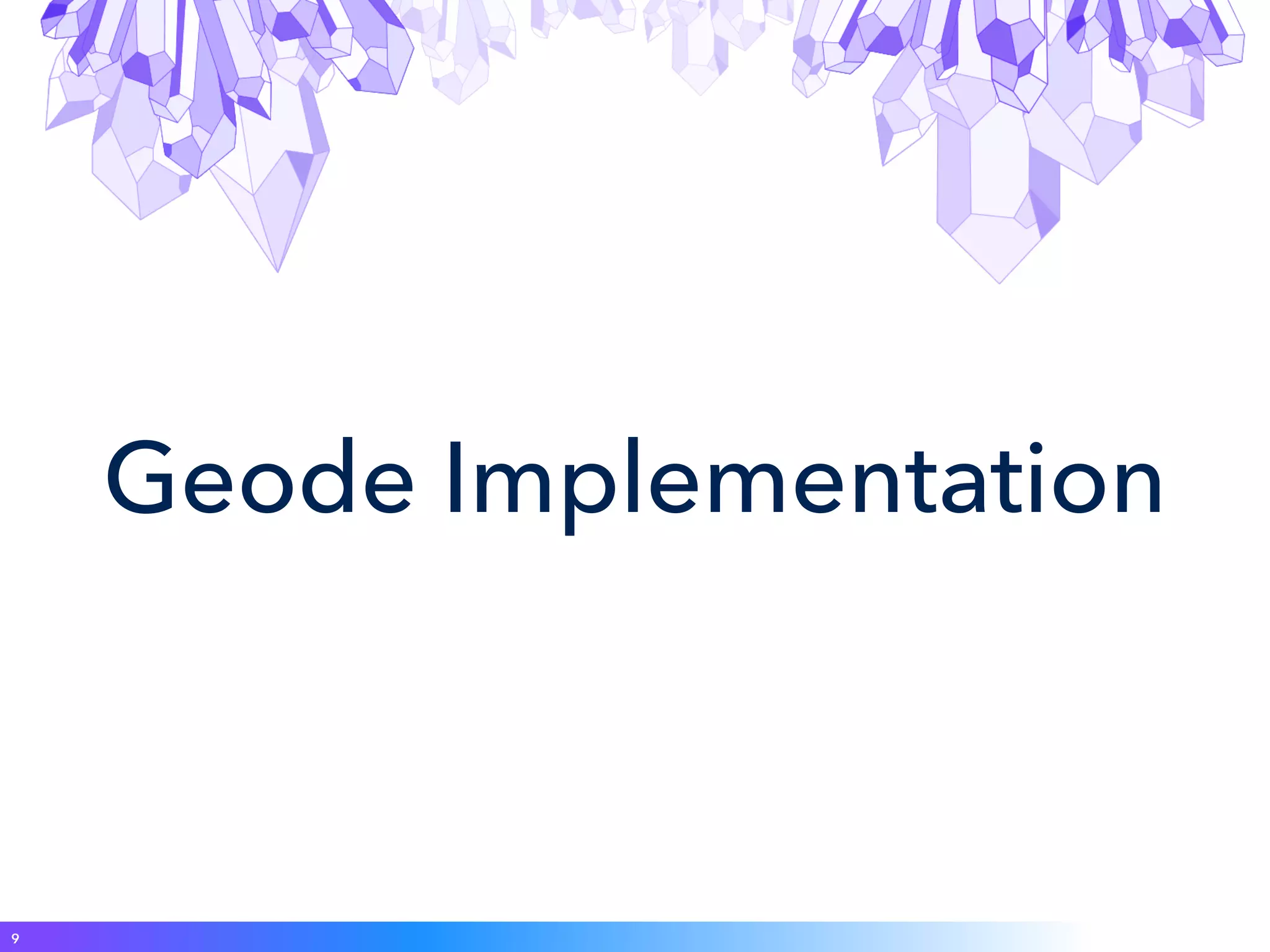 Geode Implementation

9